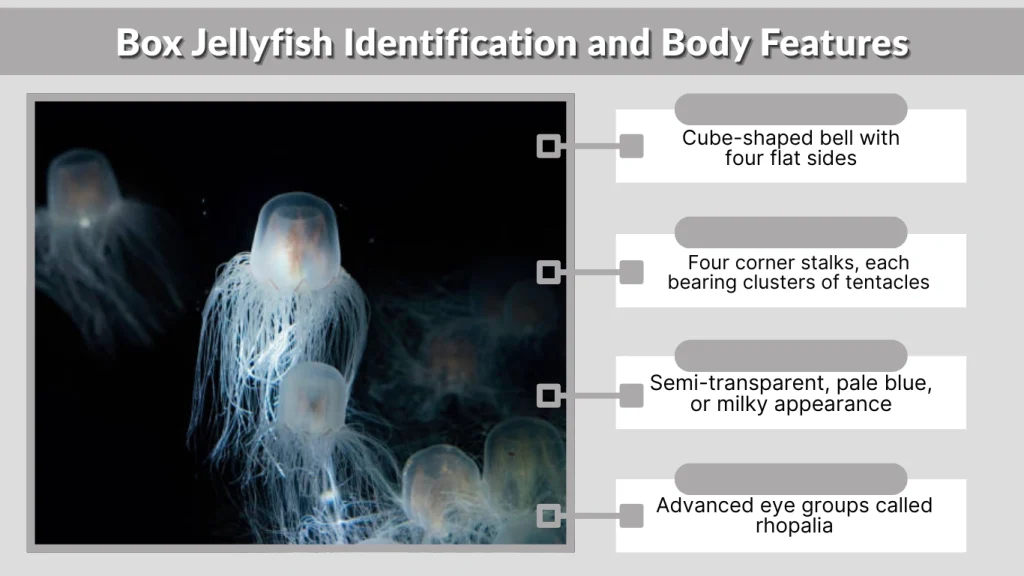 Box Jellyfish Identification and Body Features

Cube-shaped bell with four flat sides

Four corner stalks, each bearing clusters of tentacles

Semi-transparent, pale blue, or milky appearance

Advanced eye groups called rhopalia